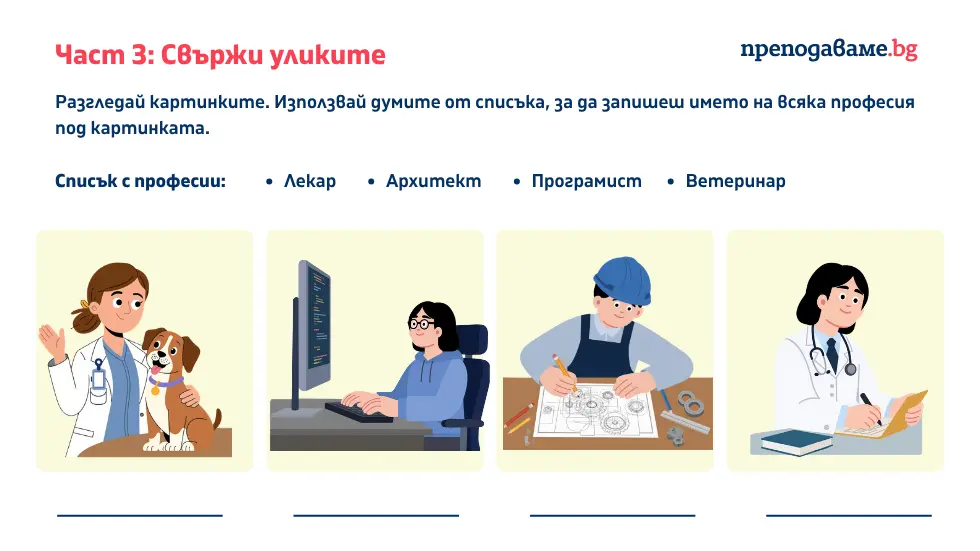 Част 3: Свържи уликите

преподаваме.bg

Разгледай картинките. Използвай думите от списъка, за да запишеш името на всяка професия под картинката.

Списък с професии:
• Лекар
• Архитект
• Програмист
• Ветеринар